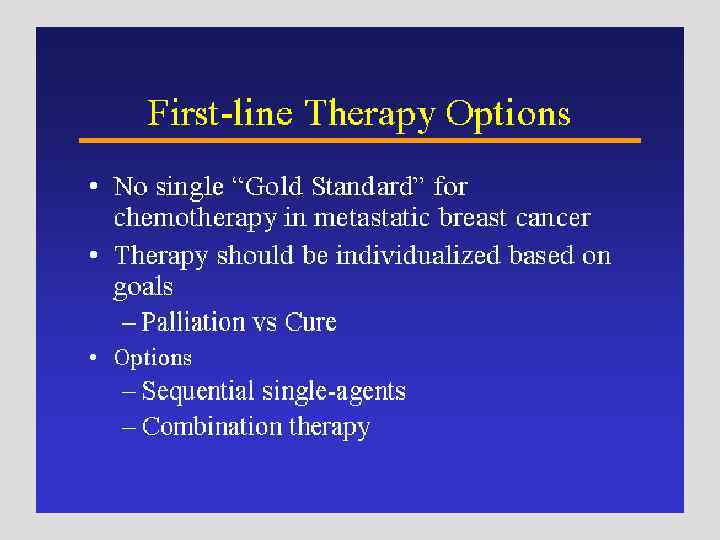 First-line Therapy Options

• No single “Gold Standard” for chemotherapy in metastatic breast cancer
• Therapy should be individualized based on goals
– Palliation vs Cure
• Options
– Sequential single-agents
– Combination therapy